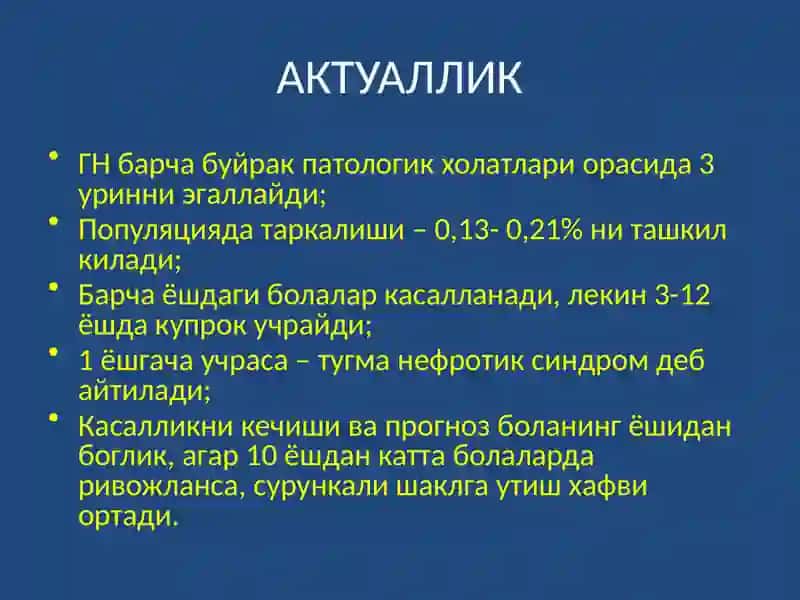 АКТУАЛЛИК

• ГН барча буйрак патологик холатлари орасида 3 уринни эгаллайди;
• Популяцияда таркалиши – 0,13- 0,21% ни ташкил килади;
• Барча ёшдаги болалар касалланади, лекин 3-12 ёшда купрок учрайди;
• 1 ёшгача учраса – тугма нефротик синдром деб айтилади;
• Касалликни кечиши ва прогноз боланинг ёшидан боглик, агар 10 ёшдан катта болаларда ривожланса, сурункали шаклга утиш хафви ортади.